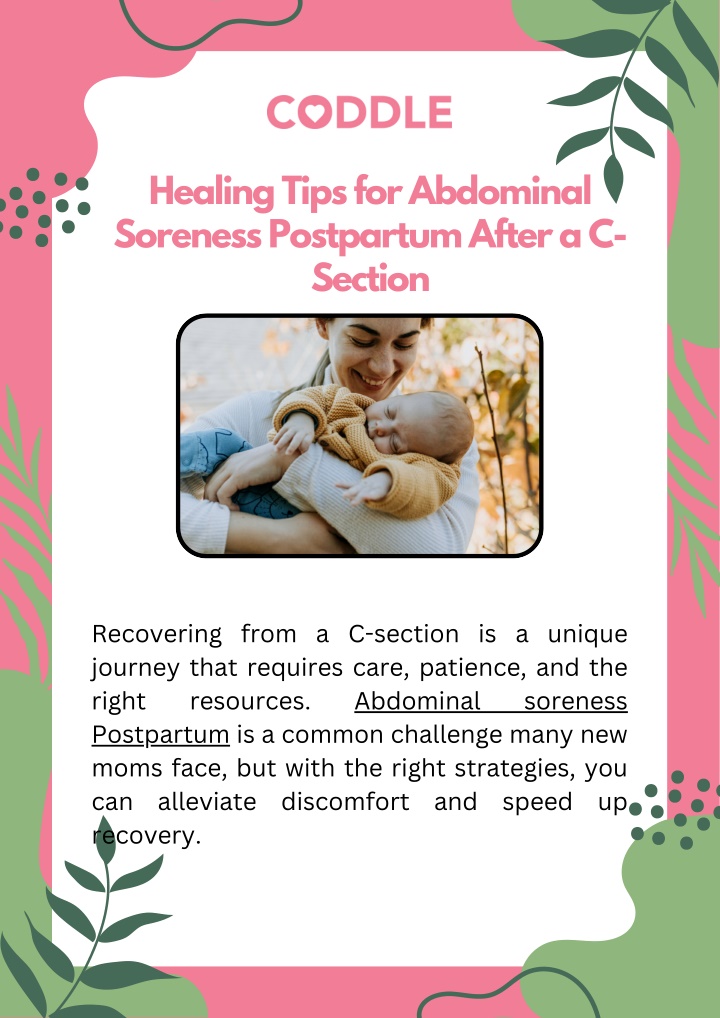 CODDLE

Healing Tips for Abdominal Soreness Postpartum After a C-Section

Recovering from a C-section is a unique journey that requires care, patience, and the right resources. Abdominal soreness Postpartum is a common challenge many new moms face, but with the right strategies, you can alleviate discomfort and speed up recovery.